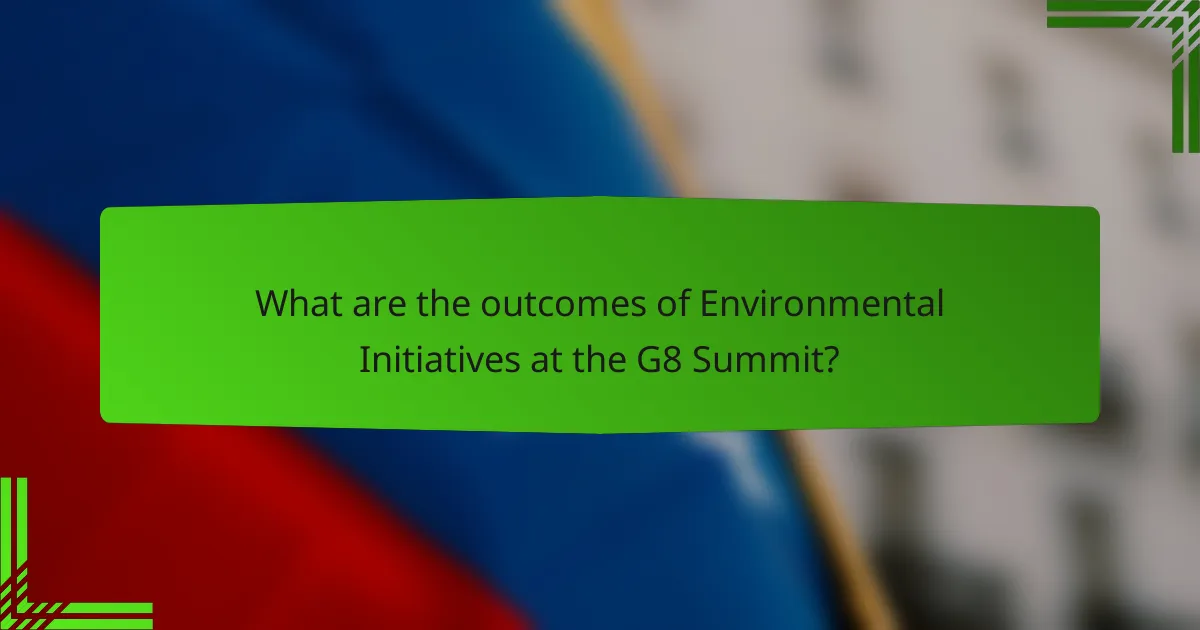 What are the outcomes of Environmental Initiatives at the G8 Summit?